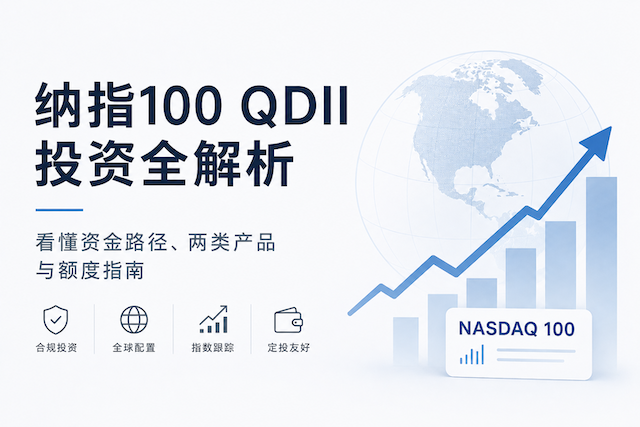 纳指100 QDII
投资全解析

看懂资金路径、两类产品与额度指南

合规投资

全球配置

指数跟踪

定投友好

NASDAQ 100